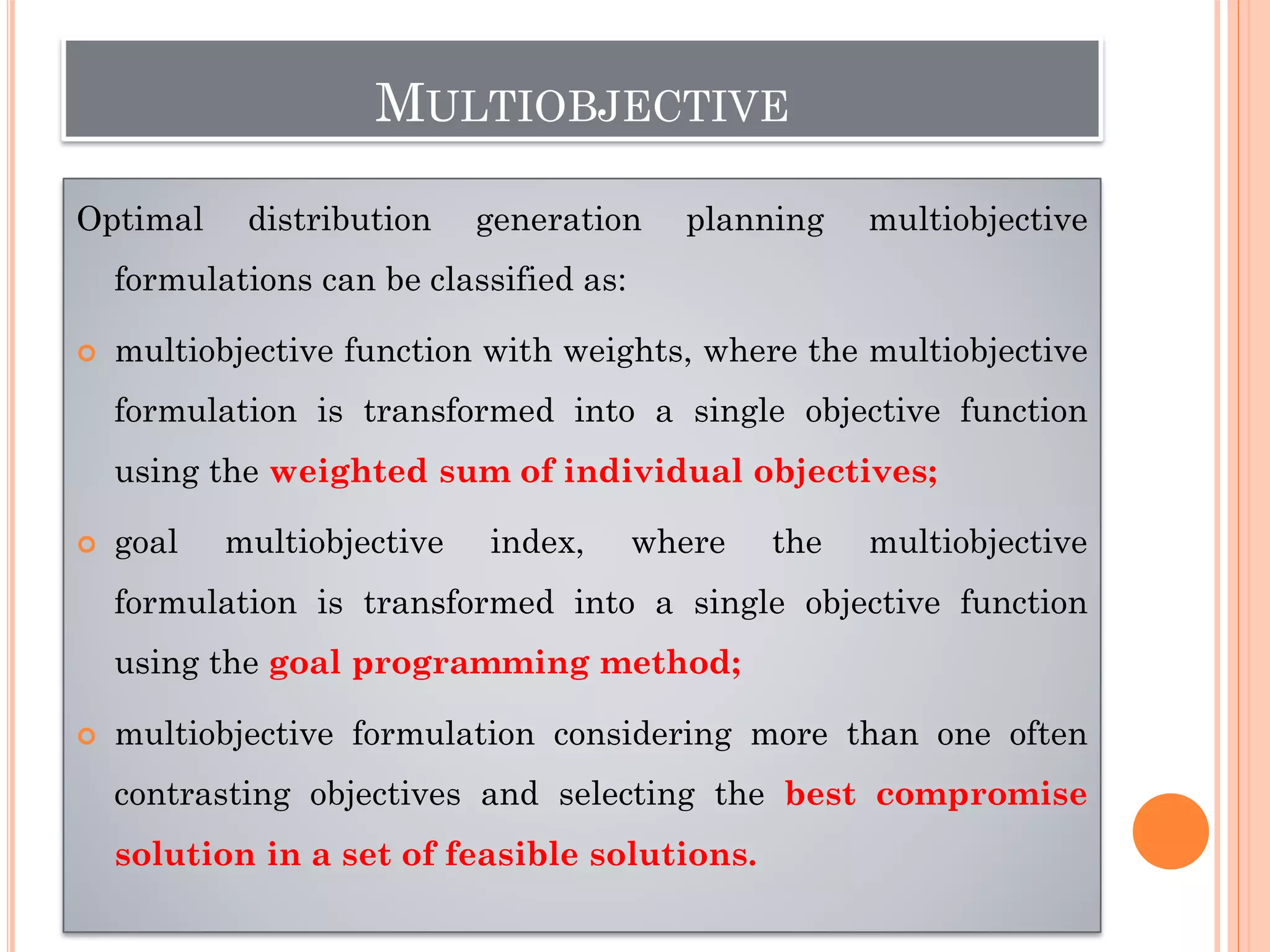 MULTIOBJECTIVE

Optimal distribution generation planning multiobjective formulations can be classified as:

multiobjective function with weights, where the multiobjective formulation is transformed into a single objective function using the weighted sum of individual objectives;

goal multiobjective index, where the multiobjective formulation is transformed into a single objective function using the goal programming method;

multiobjective formulation considering more than one often contrasting objectives and selecting the best compromise solution in a set of feasible solutions.